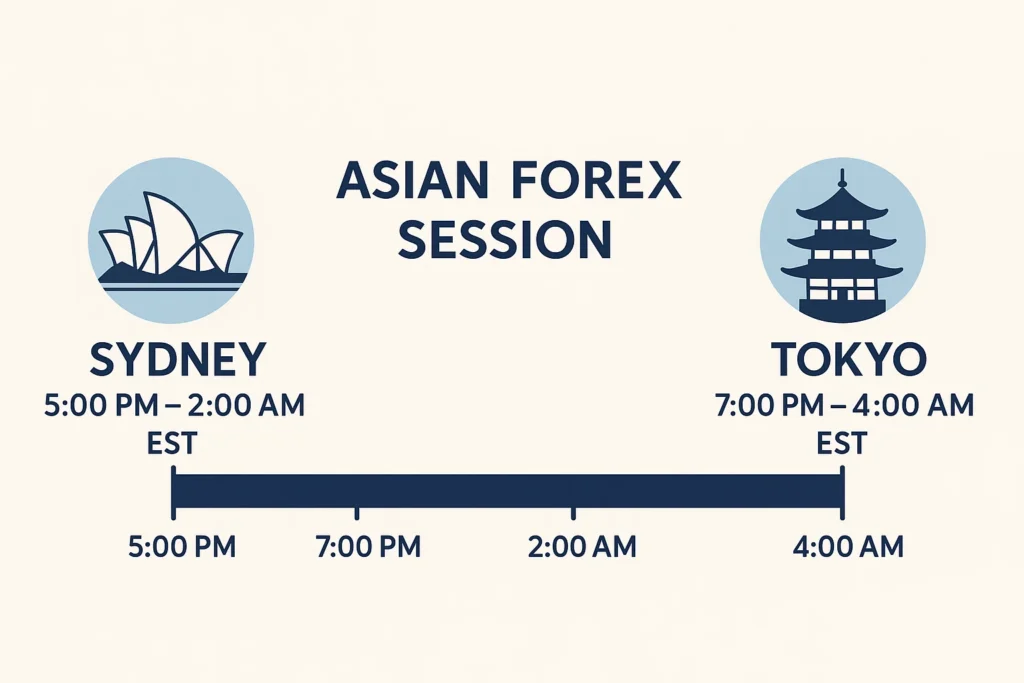 ASIAN FOREX SESSION

SYDNEY
5:00 PM – 2:00 AM EST

TOKYO
7:00 PM – 4:00 AM EST

5:00 PM
7:00 PM
2:00 AM
4:00 AM